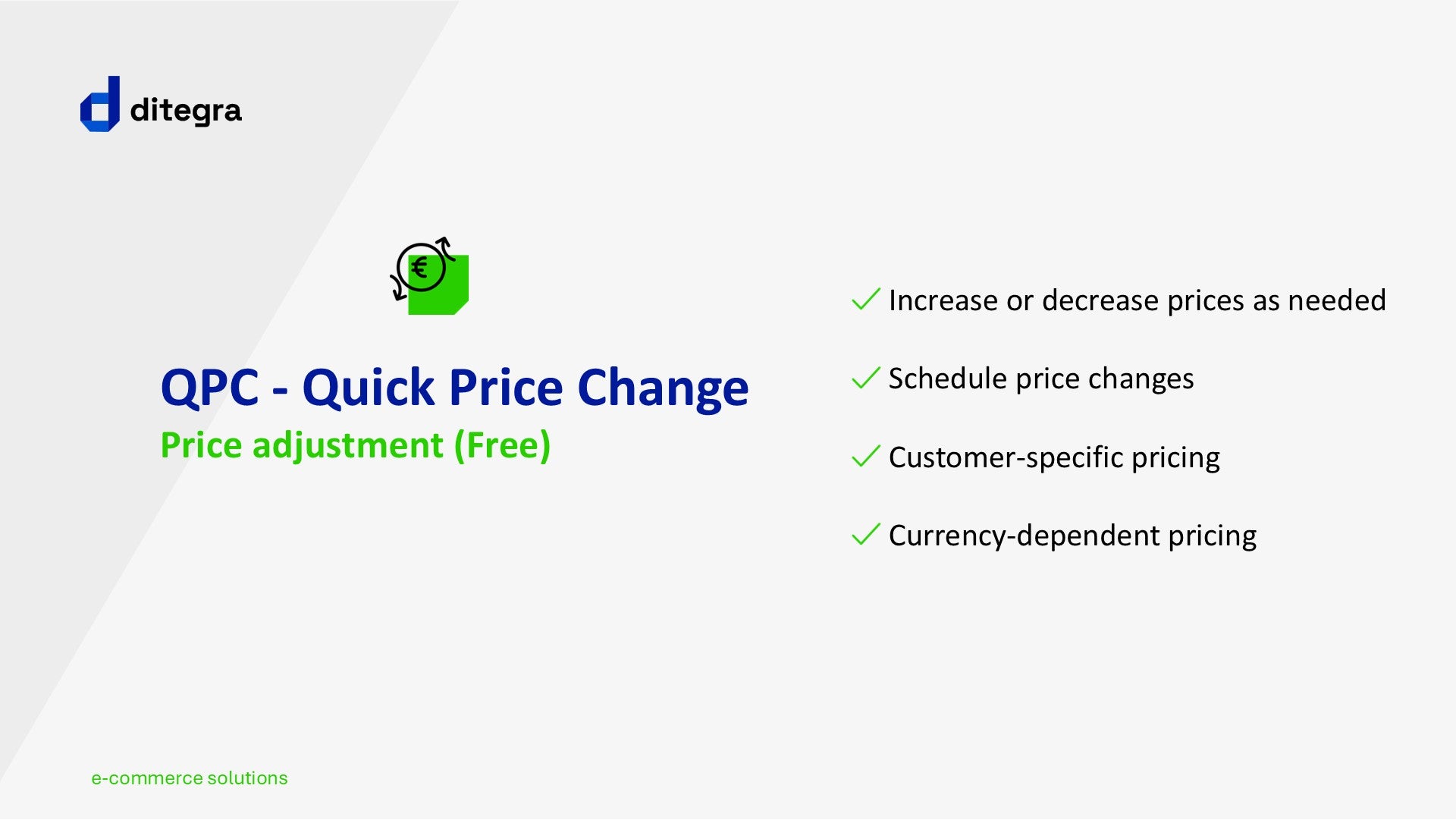 ditegra

€

QPC - Quick Price Change
Price adjustment (Free)

✓ Increase or decrease prices as needed

✓ Schedule price changes

✓ Customer-specific pricing

✓ Currency-dependent pricing

e-commerce solutions